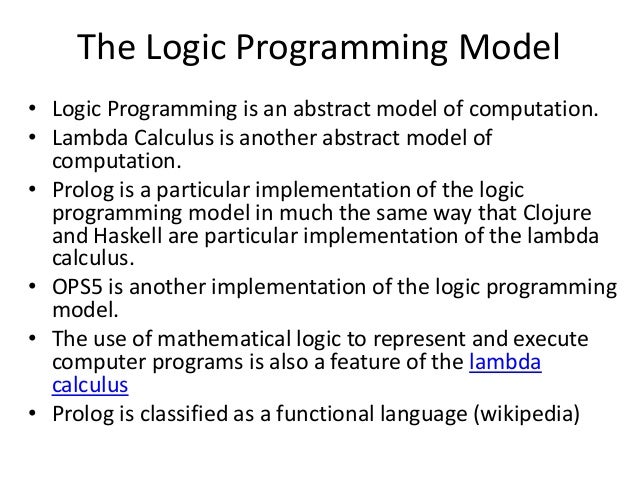 The Logic Programming Model

• Logic Programming is an abstract model of computation.
• Lambda Calculus is another abstract model of computation.
• Prolog is a particular implementation of the logic programming model in much the same way that Clojure and Haskell are particular implementation of the lambda calculus.
• OPS5 is another implementation of the logic programming model.
• The use of mathematical logic to represent and execute computer programs is also a feature of the lambda calculus
• Prolog is classified as a functional language (wikipedia)